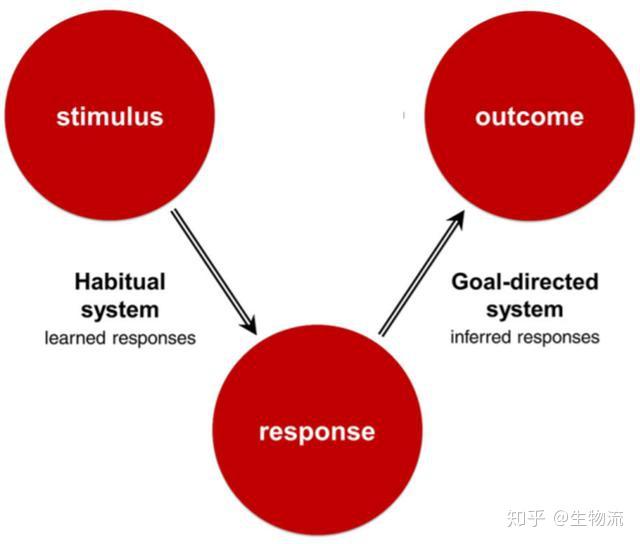 stimulus

outcome

Habitual system
learned responses

Goal-directed system
inferred responses

response

知乎 @生物流